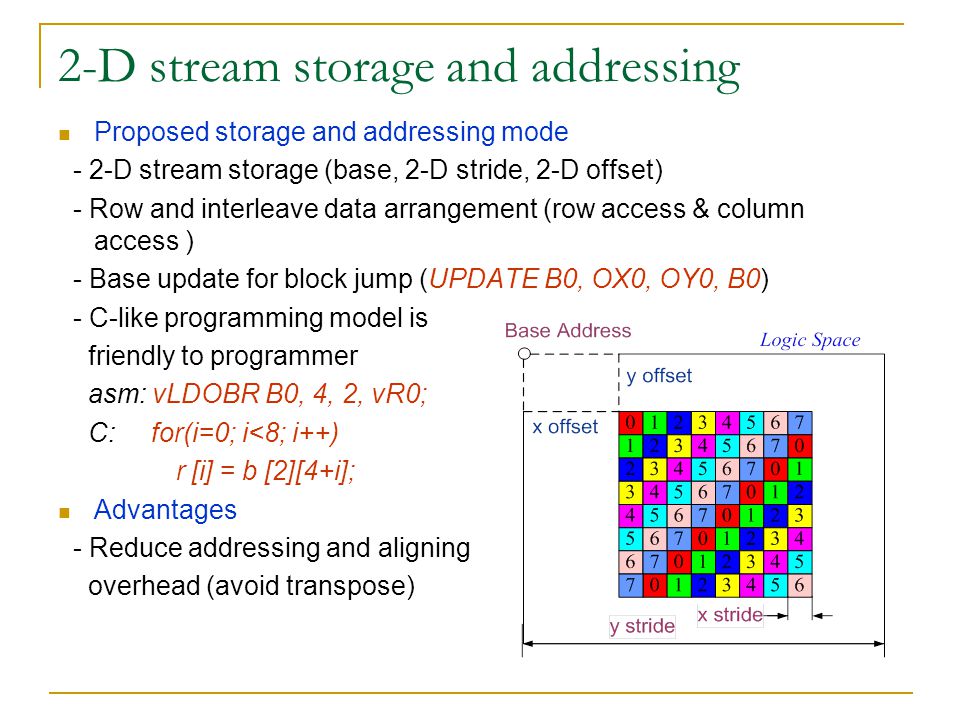 2-D stream storage and addressing

Proposed storage and addressing mode

- 2-D stream storage (base, 2-D stride, 2-D offset)

- Row and interleave data arrangement (row access & column access )

- Base update for block jump (UPDATE B0, OX0, OY0, B0)

- C-like programming model is friendly to programmer

asm: vLDOBR B0, 4, 2, vR0;

C: for(i=0; i<8; i++)

r [i] = b [2][4+i];

Advantages

- Reduce addressing and aligning overhead (avoid transpose)

Base Address

Logic Space

y offset

x offset

| 0 | 1 | 2 | 3 | 4 | 5 | 6 | 7 |
|---|---|---|---|---|---|---|---|
| 1 | 2 | 3 | 4 | 5 | 6 | 7 | 0 |
| 2 | 3 | 4 | 5 | 6 | 7 | 0 | 1 |
| 3 | 4 | 5 | 6 | 7 | 0 | 1 | 2 |
| 4 | 5 | 6 | 7 | 0 | 1 | 2 | 3 |
| 5 | 6 | 7 | 0 | 1 | 2 | 3 | 4 |
| 6 | 7 | 0 | 1 | 2 | 3 | 4 | 5 |
| 7 | 0 | 1 | 2 | 3 | 4 | 5 | 6 |

x stride

y stride